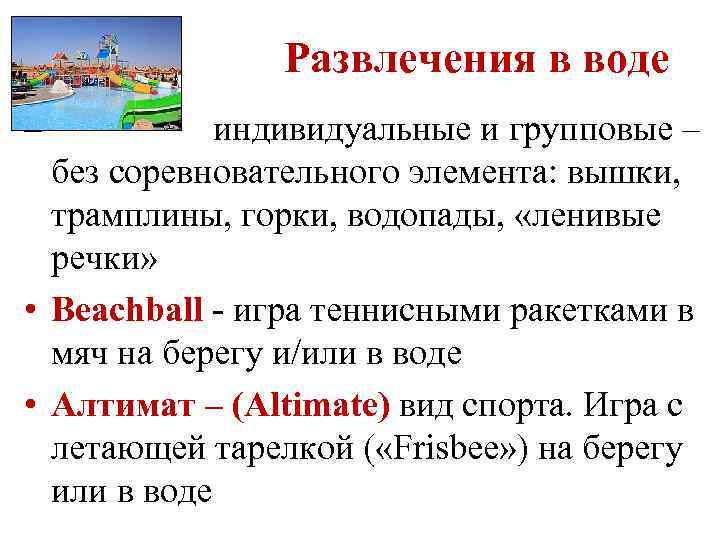 Развлечения в воде

индивидуальные и групповые – без соревновательного элемента: вышки, трамплины, горки, водопады, «ленивые речки»

• Beachball - игра теннисными ракетками в мяч на берегу и/или в воде

• Алтимат – (Altimate) вид спорта. Игра с летающей тарелкой («Frisbee») на берегу или в воде